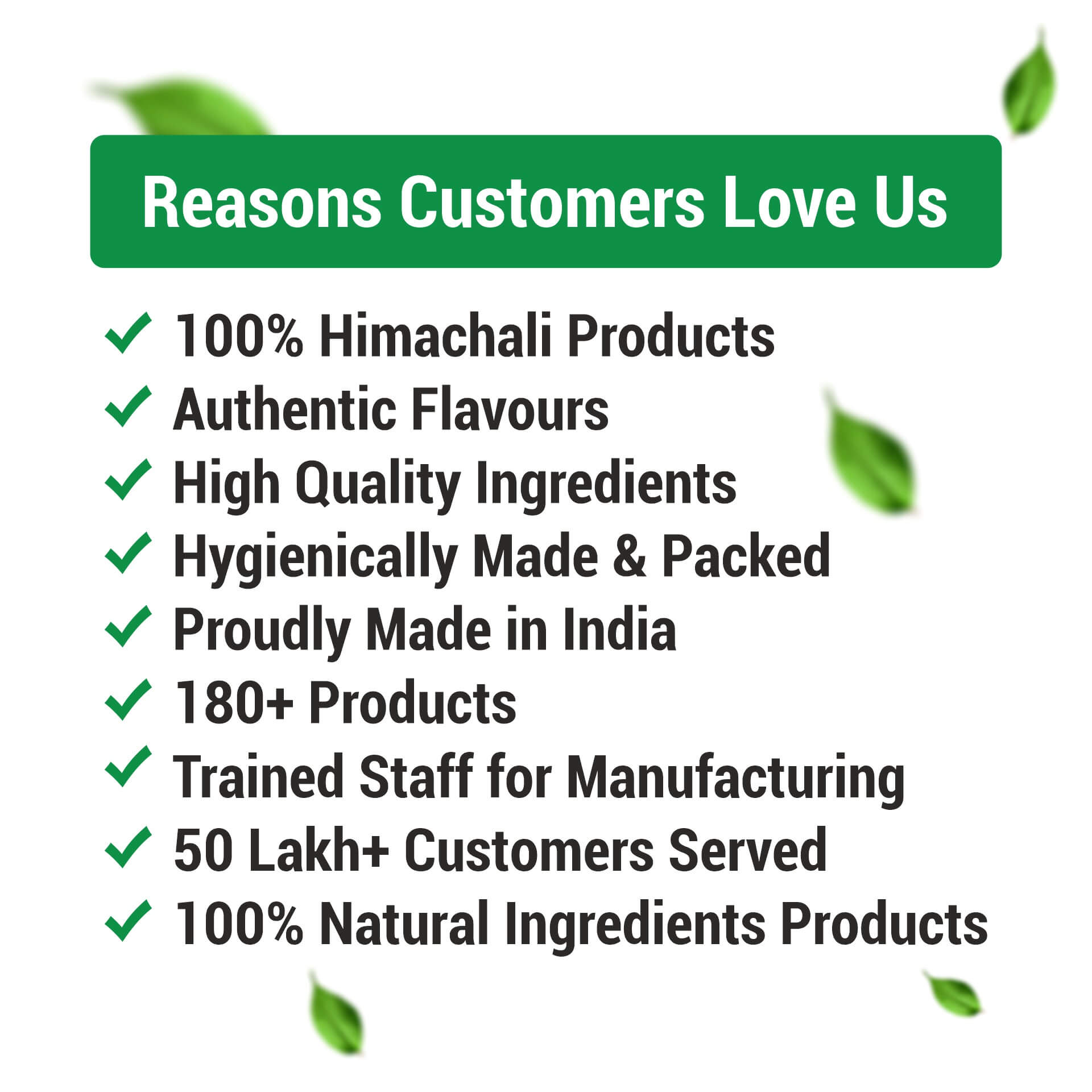 Reasons Customers Love Us

✓ 100% Himachali Products
✓ Authentic Flavours
✓ High Quality Ingredients
✓ Hygienically Made & Packed
✓ Proudly Made in India
✓ 180+ Products
✓ Trained Staff for Manufacturing
✓ 50 Lakh+ Customers Served
✓ 100% Natural Ingredients Products